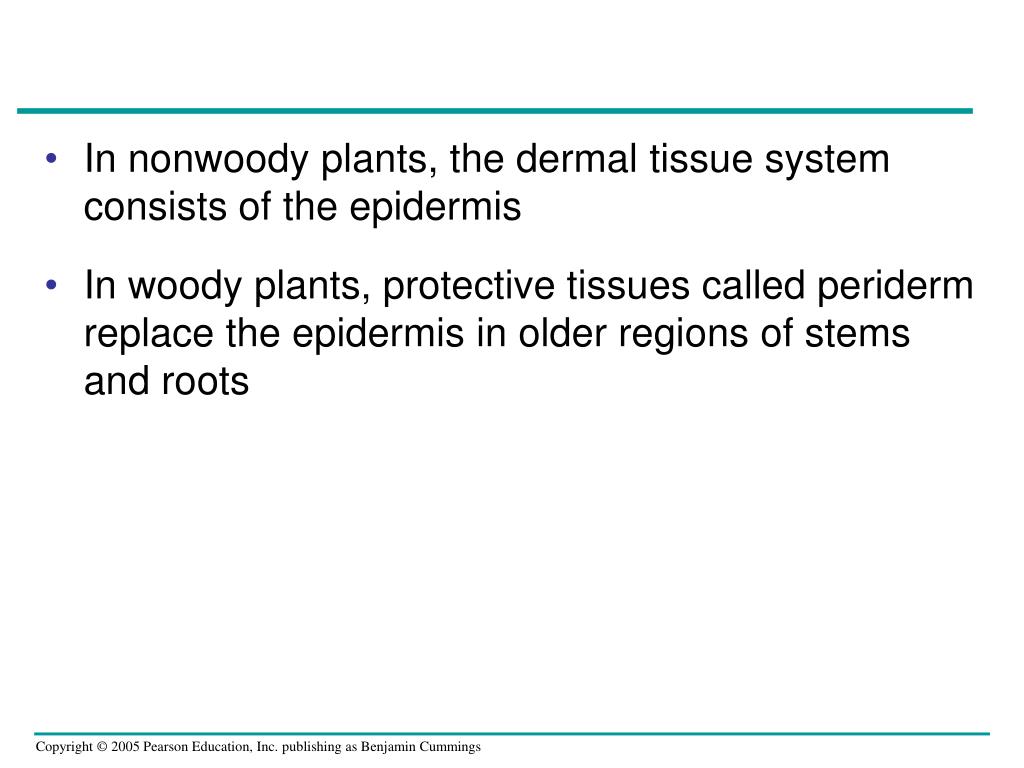 • In nonwoody plants, the dermal tissue system consists of the epidermis

• In woody plants, protective tissues called periderm replace the epidermis in older regions of stems and roots

Copyright © 2005 Pearson Education, Inc. publishing as Benjamin Cummings